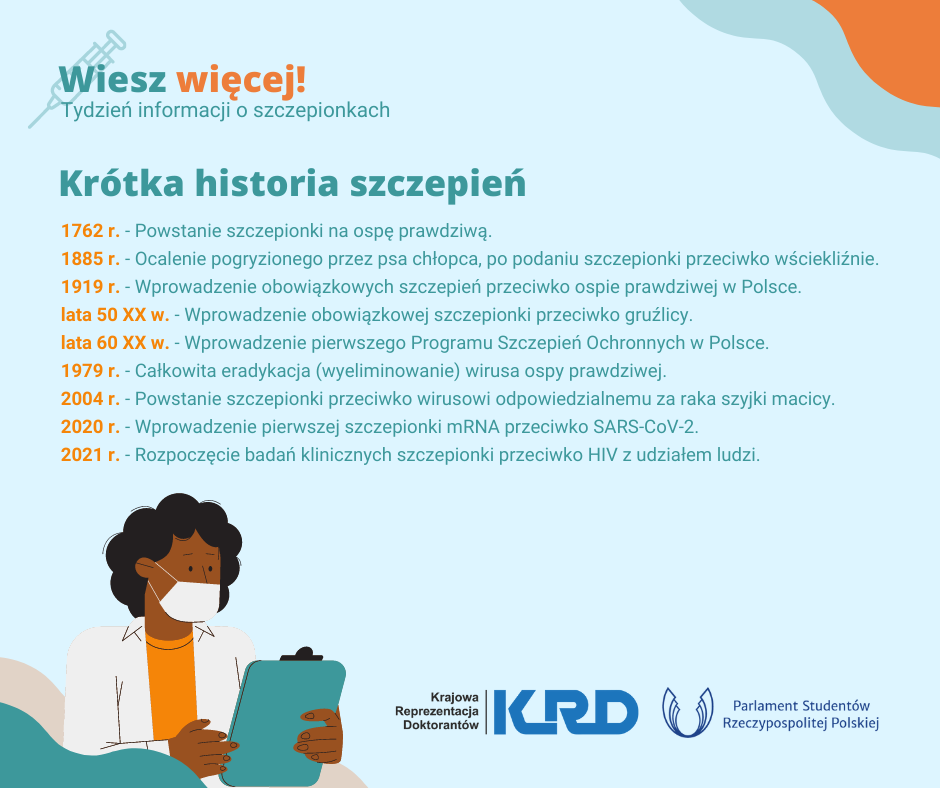 Wiesz więcej!
Tydzień informacji o szczepionkach

Krótka historia szczepień

1762 r. - Powstanie szczepionki na ospę prawdziwą.
1885 r. - Ocalenie pogryzionego przez psa chłopca, po podaniu szczepionki przeciwko wściekliźnie.
1919 r. - Wprowadzenie obowiązkowych szczepień przeciwko ospie prawdziwej w Polsce.
lata 50 XX w. - Wprowadzenie obowiązkowej szczepionki przeciwko gruźlicy.
lata 60 XX w. - Wprowadzenie pierwszego Programu Szczepień Ochronnych w Polsce.
1979 r. - Całkowita eradykacja (wyeliminowanie) wirusa ospy prawdziwej.
2004 r. - Powstanie szczepionki przeciwko wirusowi odpowiedzialnemu za raka szyjki macicy.
2020 r. - Wprowadzenie pierwszej szczepionki mRNA przeciwko SARS-CoV-2.
2021 r. - Rozpoczęcie badań klinicznych szczepionki przeciwko HIV z udziałem ludzi.

Krajowa Reprezentacja Doktorantów KRD

Parlament Studentów Rzeczypospolitej Polskiej